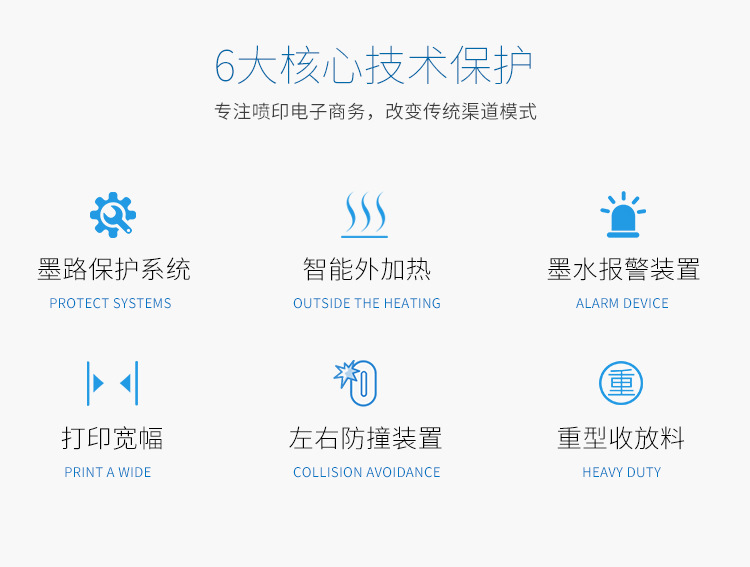 6大核心技术保护

专注喷印电子商务，改变传统渠道模式

墨路保护系统
PROTECT SYSTEMS

智能外加热
OUTSIDE THE HEATING

墨水报警装置
ALARM DEVICE

打印宽幅
PRINT A WIDE

左右防撞装置
COLLISION AVOIDANCE

重

重型收放料
HEAVY DUTY